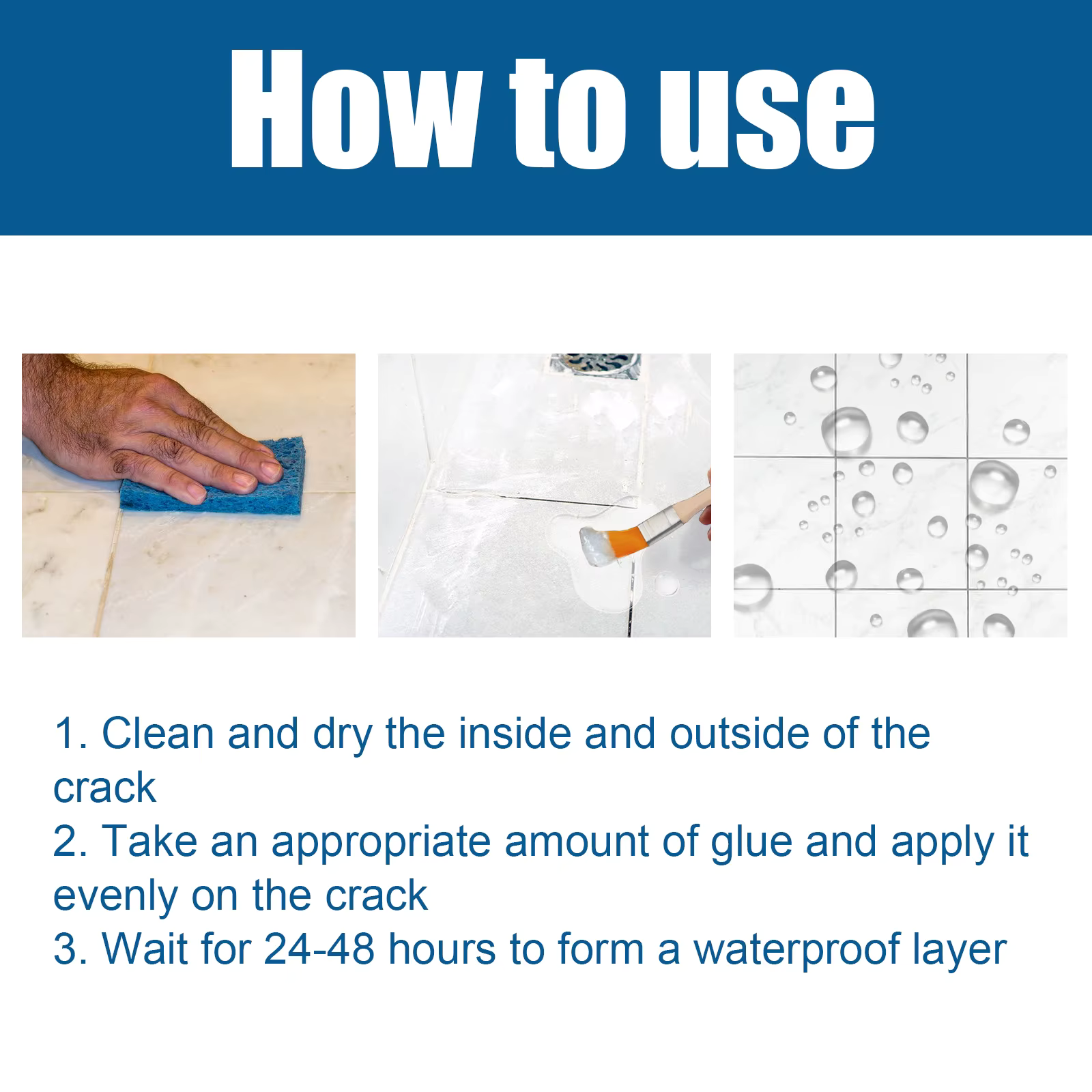 How to use

1. Clean and dry the inside and outside of the crack
2. Take an appropriate amount of glue and apply it evenly on the crack
3. Wait for 24-48 hours to form a waterproof layer